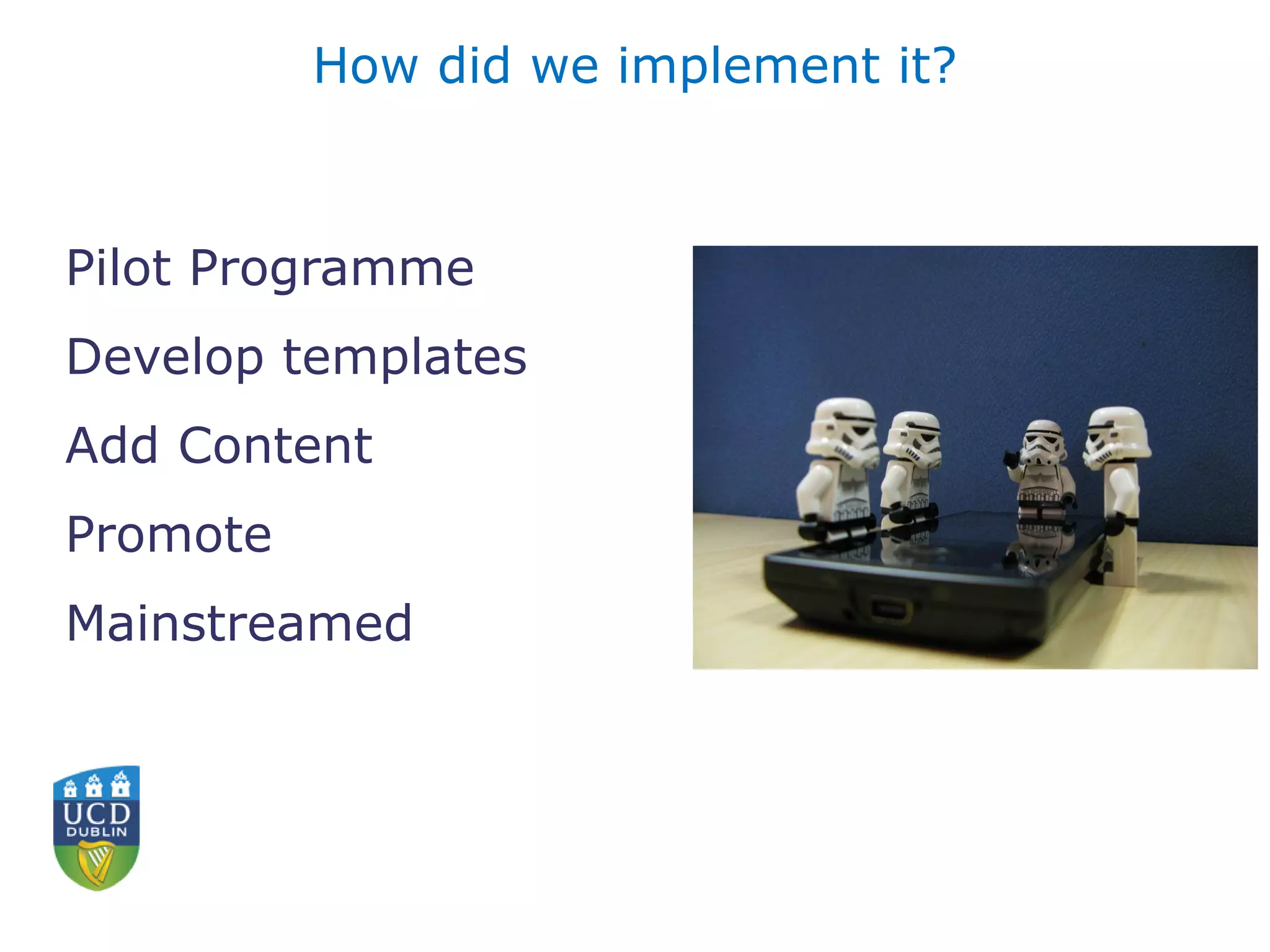 How did we implement it?

Pilot Programme

Develop templates

Add Content

Promote

Mainstreamed

UCD
DUBLIN